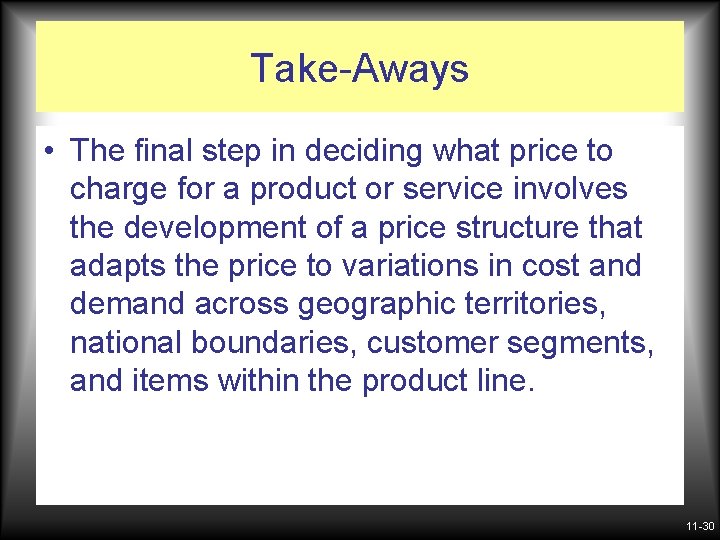 Take-Aways

• The final step in deciding what price to charge for a product or service involves the development of a price structure that adapts the price to variations in cost and demand across geographic territories, national boundaries, customer segments, and items within the product line.

11-30